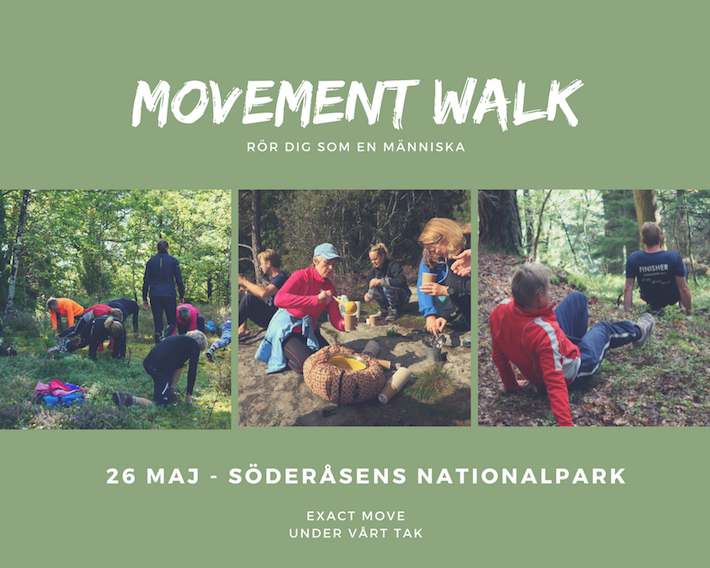 MOVEMENT WALK

RÖR DIG SOM EN MÄNNISKA

FINISHER

26 MAJ - SÖDERÅSENS NATIONALPARK

EXACT MOVE
UNDER VÅRT TAK